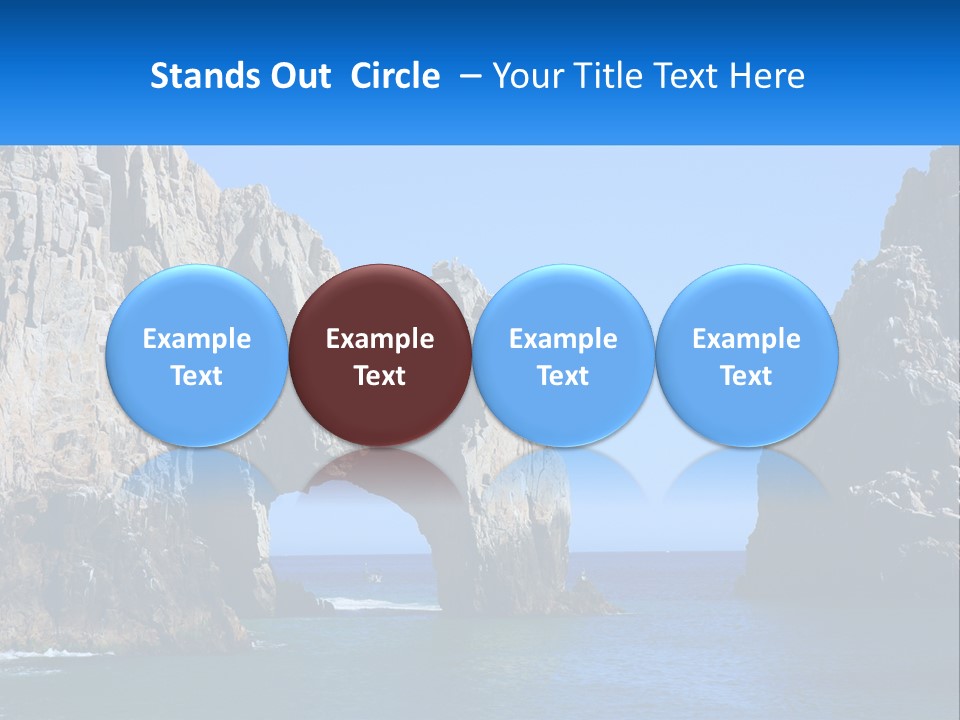 Stands Out Circle – Your Title Text Here

Example Text

Example Text

Example Text

Example Text